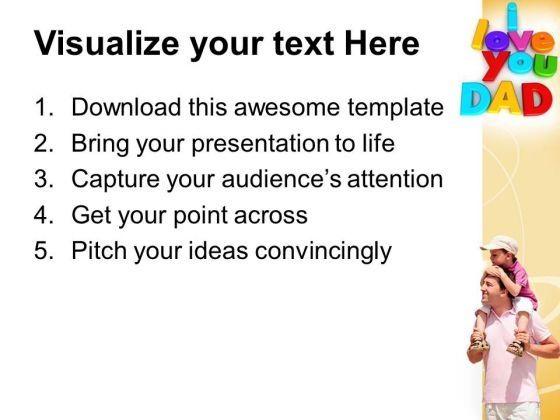 Visualize your text Here

1. Download this awesome template
2. Bring your presentation to life
3. Capture your audience's attention
4. Get your point across
5. Pitch your ideas convincingly

i love you DAD